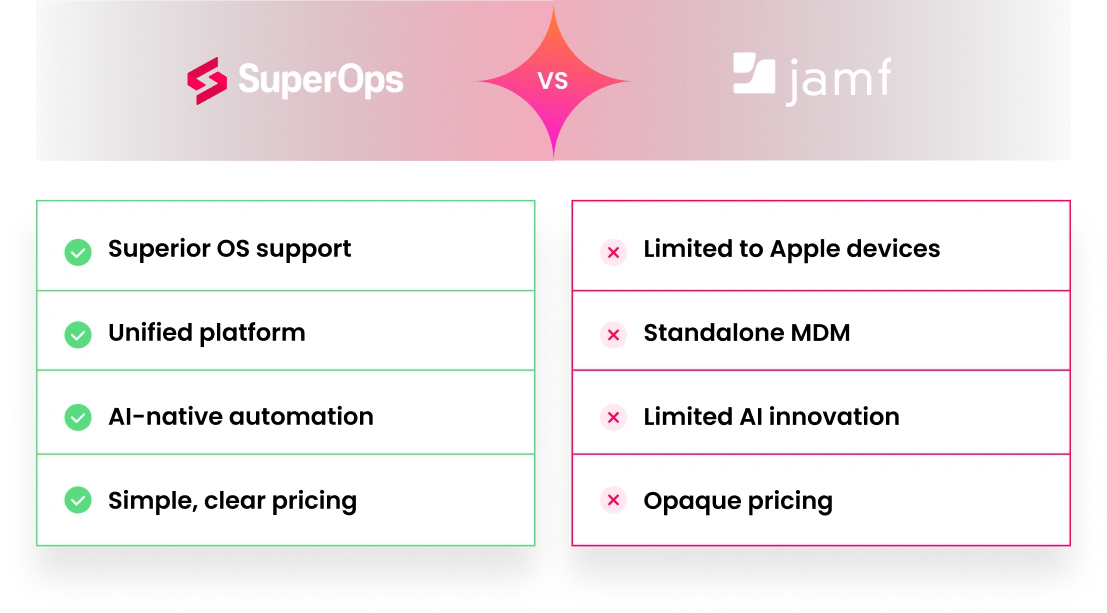 SuperOps VS jamf

Superior OS support

Unified platform

AI-native automation

Simple, clear pricing

Limited to Apple devices

Standalone MDM

Limited AI innovation

Opaque pricing